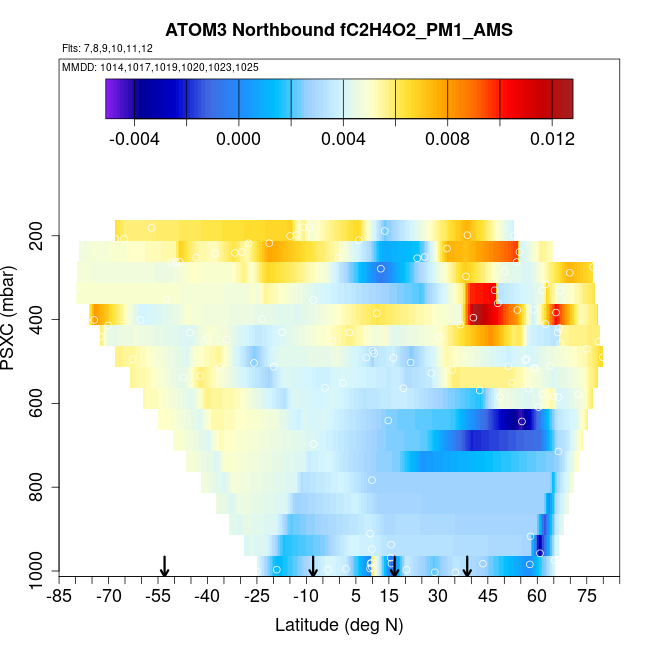 ATOM3 Northbound fC2H4O2_PM1_AMS

Flts: 7,8,9,10,11,12

MMDD: 1014,1017,1019,1020,1023,1025

-0.004 0.000 0.004 0.008 0.012

PSXC (mbar)

200
400
600
800
1000

-85 -70 -55 -40 -25 -10 5 15 30 45 60 75

Latitude (deg N)